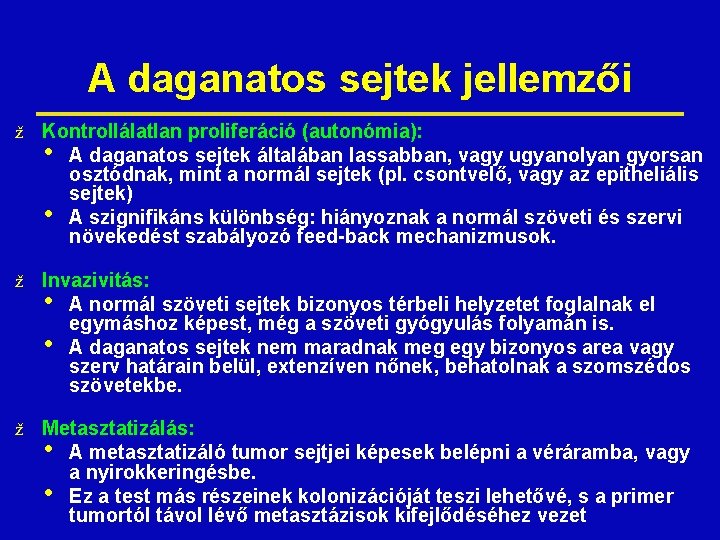 A daganatos sejtek jellemzői

ž Kontrollálatlan proliferáció (autonómia):
• A daganatos sejtek általában lassabban, vagy ugyanolyan gyorsan osztódnak, mint a normál sejtek (pl. csontvelő, vagy az epitheliális sejtek)
• A szignifikáns különbség: hiányoznak a normál szöveti és szervi növekedést szabályozó feed-back mechanizmusok.

ž Invazivitás:
• A normál szöveti sejtek bizonyos térbeli helyzetet foglalnak el egymáshoz képest, még a szöveti gyógyulás folyamán is.
• A daganatos sejtek nem maradnak meg egy bizonyos area vagy szerv határain belül, extenzíven nőnek, behatolnak a szomszédos szövetekbe.

ž Metasztatizálás:
• A metasztatizáló tumor sejtjei képesek belépni a véráramba, vagy a nyirokkeringésbe.
• Ez a test más részeinek kolonizációját teszi lehetővé, s a primer tumortól távol lévő metasztázisok kifejlődéséhez vezet